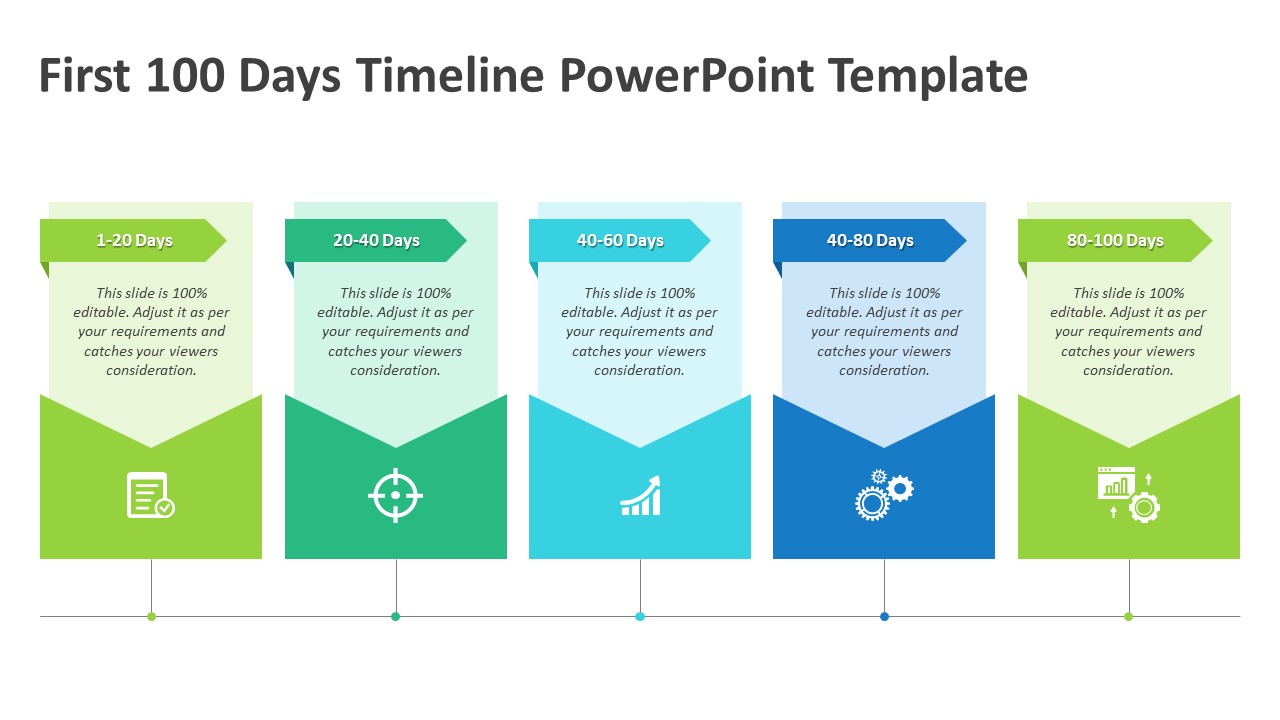 First 100 Days Timeline PowerPoint Template

1-20 Days

This slide is 100% editable. Adjust it as per your requirements and catches your viewers consideration.

20-40 Days

This slide is 100% editable. Adjust it as per your requirements and catches your viewers consideration.

40-60 Days

This slide is 100% editable. Adjust it as per your requirements and catches your viewers consideration.

40-80 Days

This slide is 100% editable. Adjust it as per your requirements and catches your viewers consideration.

80-100 Days

This slide is 100% editable. Adjust it as per your requirements and catches your viewers consideration.